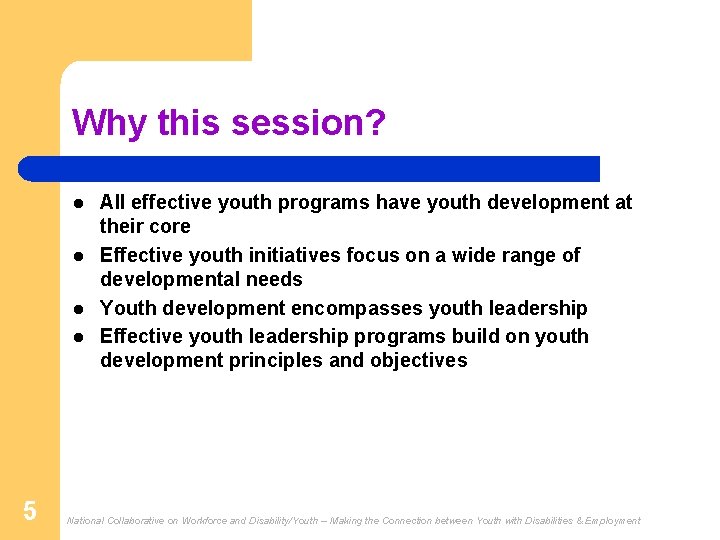 Why this session?

- All effective youth programs have youth development at their core
- Effective youth initiatives focus on a wide range of developmental needs
- Youth development encompasses youth leadership
- Effective youth leadership programs build on youth development principles and objectives

5

National Collaborative on Workforce and Disability/Youth – Making the Connection between Youth with Disabilities & Employment